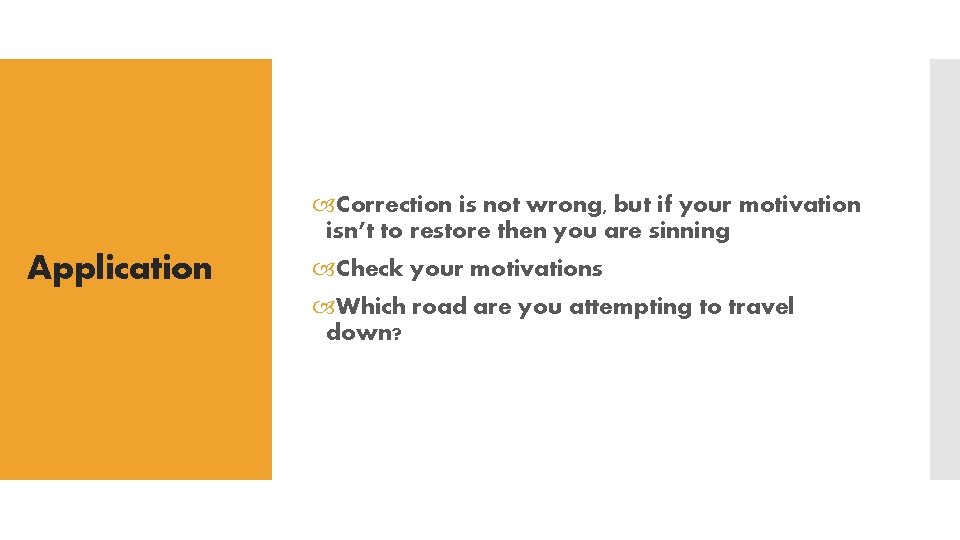 Application

Correction is not wrong, but if your motivation isn’t to restore then you are sinning

Check your motivations

Which road are you attempting to travel down?